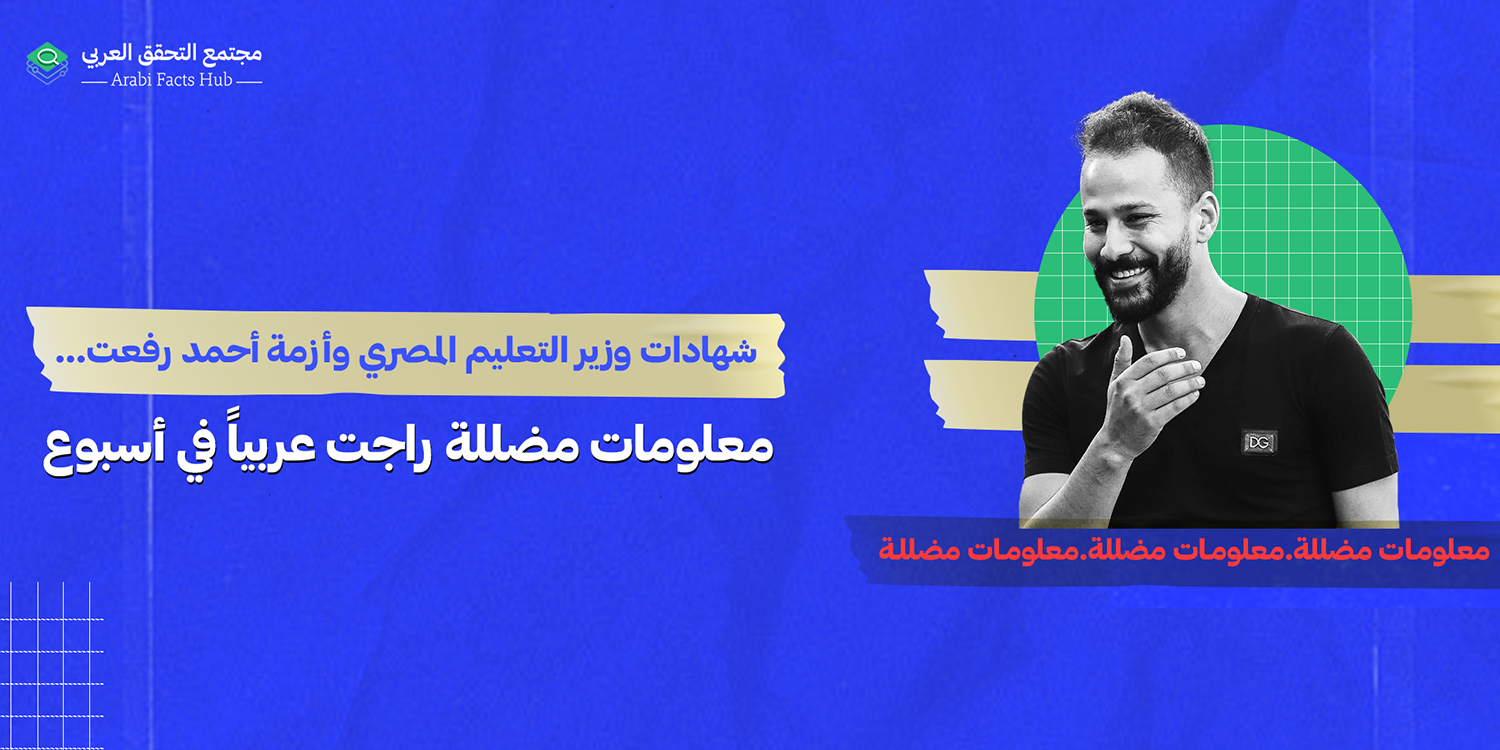 مجتمع التحقق العربي
Arabi Facts Hub

شهادات وزير التعليم المصري وأزمة أحمد رفعت...

معلومات مضللة راجت عربياً في أسبوع

DG

معلومات مضللة.معلومات مضللة.معلومات مضللة